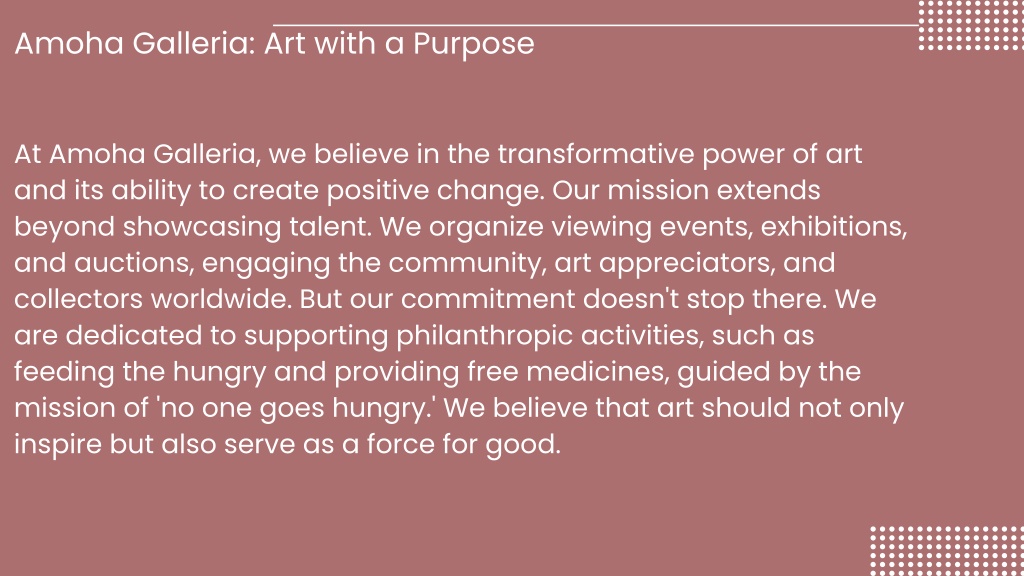 Amoha Galleria: Art with a Purpose

At Amoha Galleria, we believe in the transformative power of art and its ability to create positive change. Our mission extends beyond showcasing talent. We organize viewing events, exhibitions, and auctions, engaging the community, art appreciators, and collectors worldwide. But our commitment doesn't stop there. We are dedicated to supporting philanthropic activities, such as feeding the hungry and providing free medicines, guided by the mission of 'no one goes hungry.' We believe that art should not only inspire but also serve as a force for good.